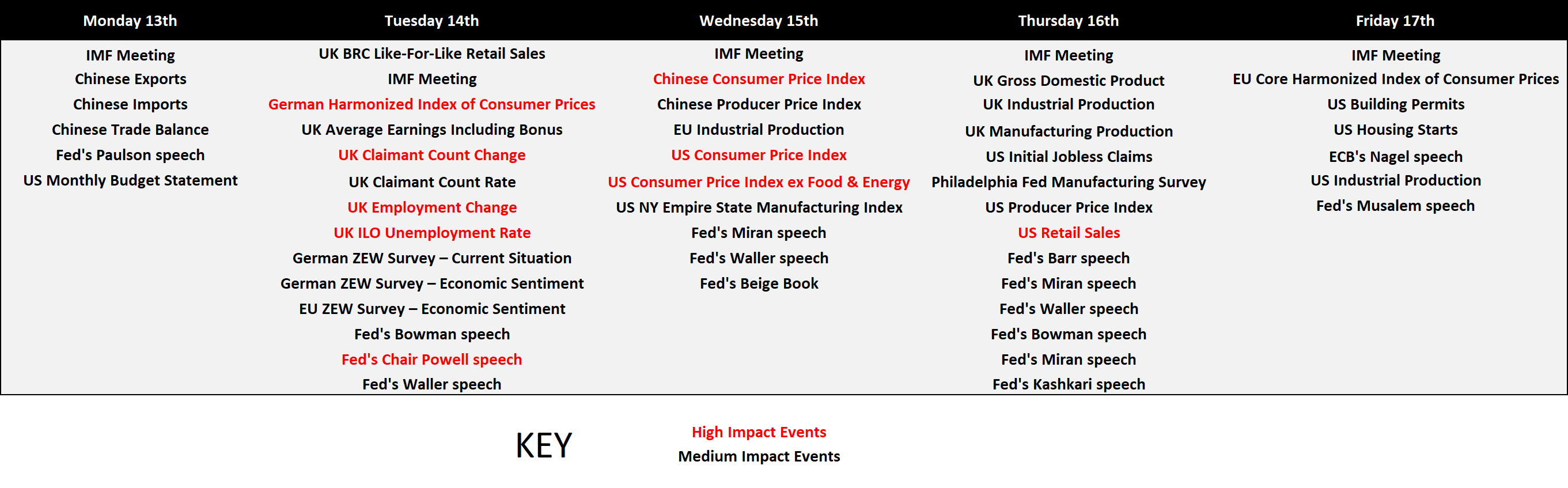 | Monday 13th | Tuesday 14th | Wednesday 15th | Thursday 16th | Friday 17th |
|---|---|---|---|---|
| IMF Meeting | UK BRC Like-For-Like Retail Sales | IMF Meeting | IMF Meeting | IMF Meeting |
| Chinese Exports | IMF Meeting | Chinese Consumer Price Index | UK Gross Domestic Product | EU Core Harmonized Index of Consumer Prices |
| Chinese Imports | German Harmonized Index of Consumer Prices | Chinese Producer Price Index | UK Industrial Production | US Building Permits |
| Chinese Trade Balance | UK Average Earnings Including Bonus | EU Industrial Production | UK Manufacturing Production | US Housing Starts |
| Fed's Paulson speech | UK Claimant Count Change | US Consumer Price Index | US Initial Jobless Claims | ECB's Nagel speech |
| US Monthly Budget Statement | UK Claimant Count Rate | US Consumer Price Index ex Food & Energy | Philadelphia Fed Manufacturing Survey | US Industrial Production |
| | UK Employment Change | US NY Empire State Manufacturing Index | US Producer Price Index | Fed's Musalem speech |
| | UK ILO Unemployment Rate | Fed's Miran speech | US Retail Sales | |
| | German ZEW Survey – Current Situation | Fed's Waller speech | Fed's Barr speech | |
| | German ZEW Survey – Economic Sentiment | Fed's Beige Book | Fed's Miran speech | |
| | EU ZEW Survey – Economic Sentiment | | Fed's Waller speech | |
| | Fed's Bowman speech | | Fed's Bowman speech | |
| | Fed's Chair Powell speech | | Fed's Miran speech | |
| | Fed's Waller speech | | Fed's Kashkari speech | |

KEY

High Impact Events
Medium Impact Events